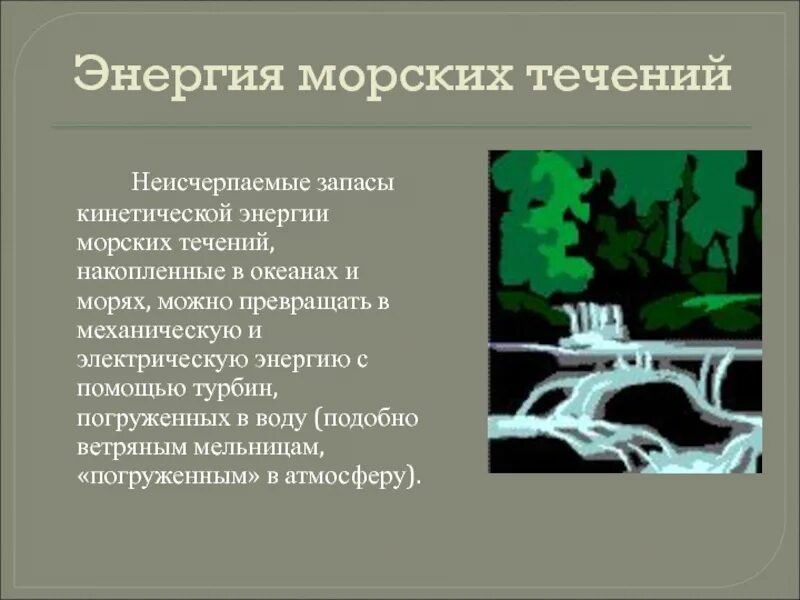 Энергия морских течений

Неисчерпаемые запасы кинетической энергии морских течений, накопленные в океанах и морях, можно превращать в механическую и электрическую энергию с помощью турбин, погруженных в воду (подобно ветряным мельницам, «погруженным» в атмосферу).